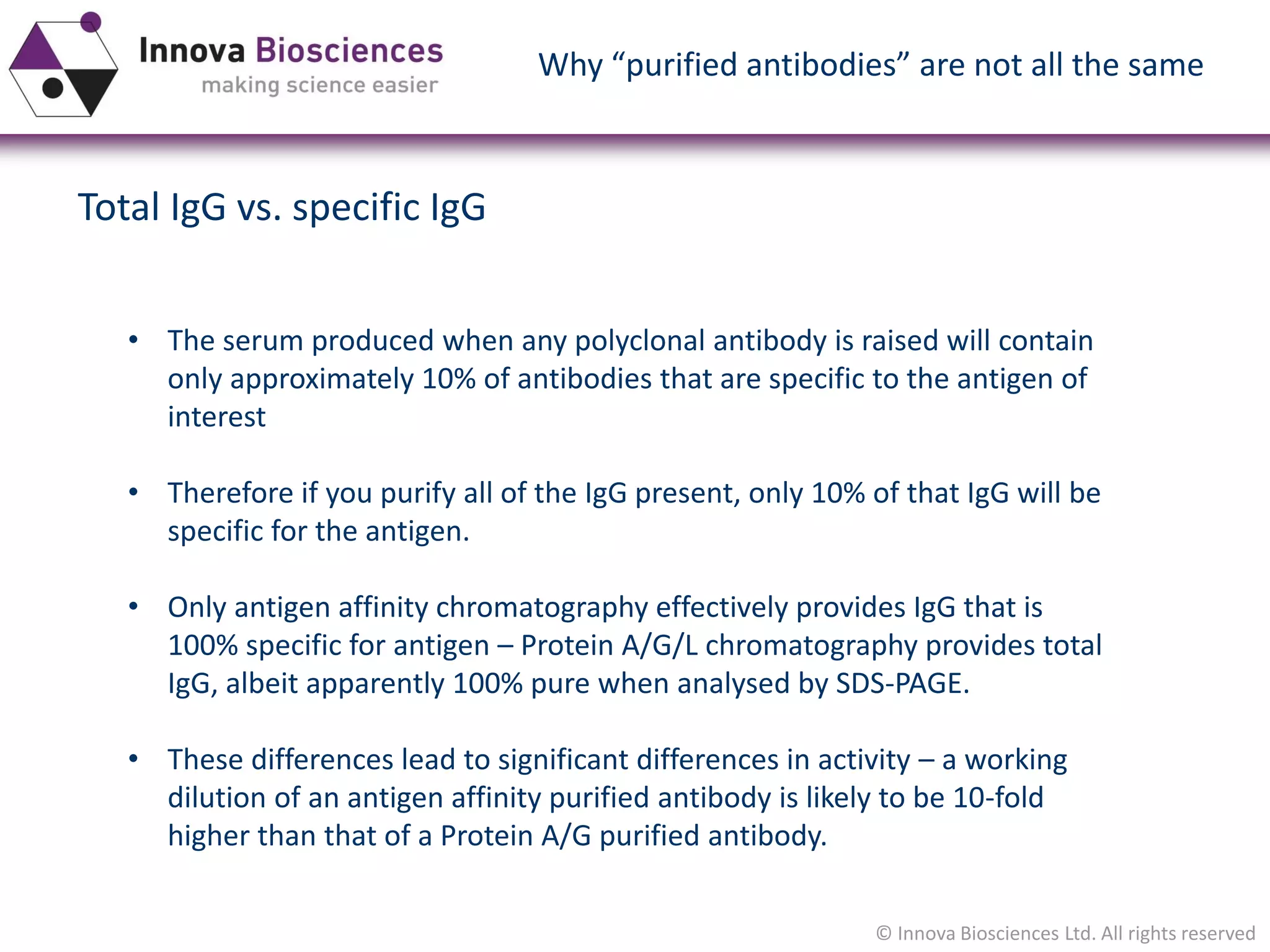 Innova Biosciences
making science easier

Why “purified antibodies” are not all the same

Total IgG vs. specific IgG

• The serum produced when any polyclonal antibody is raised will contain only approximately 10% of antibodies that are specific to the antigen of interest

• Therefore if you purify all of the IgG present, only 10% of that IgG will be specific for the antigen.

• Only antigen affinity chromatography effectively provides IgG that is 100% specific for antigen – Protein A/G/L chromatography provides total IgG, albeit apparently 100% pure when analysed by SDS-PAGE.

• These differences lead to significant differences in activity – a working dilution of an antigen affinity purified antibody is likely to be 10-fold higher than that of a Protein A/G purified antibody.

© Innova Biosciences Ltd. All rights reserved